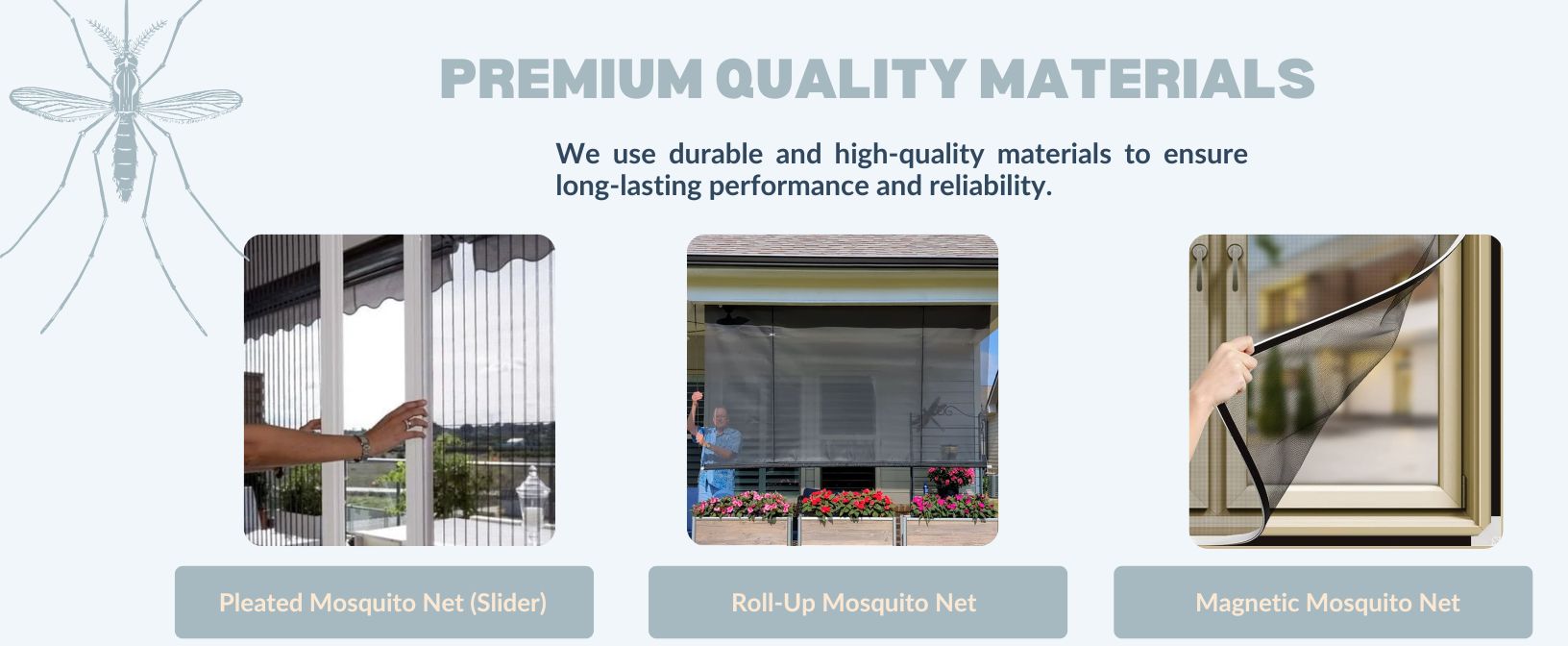 PREMIUM QUALITY MATERIALS

We use durable and high-quality materials to ensure long-lasting performance and reliability.

Pleated Mosquito Net (Slider)

Roll-Up Mosquito Net

Magnetic Mosquito Net